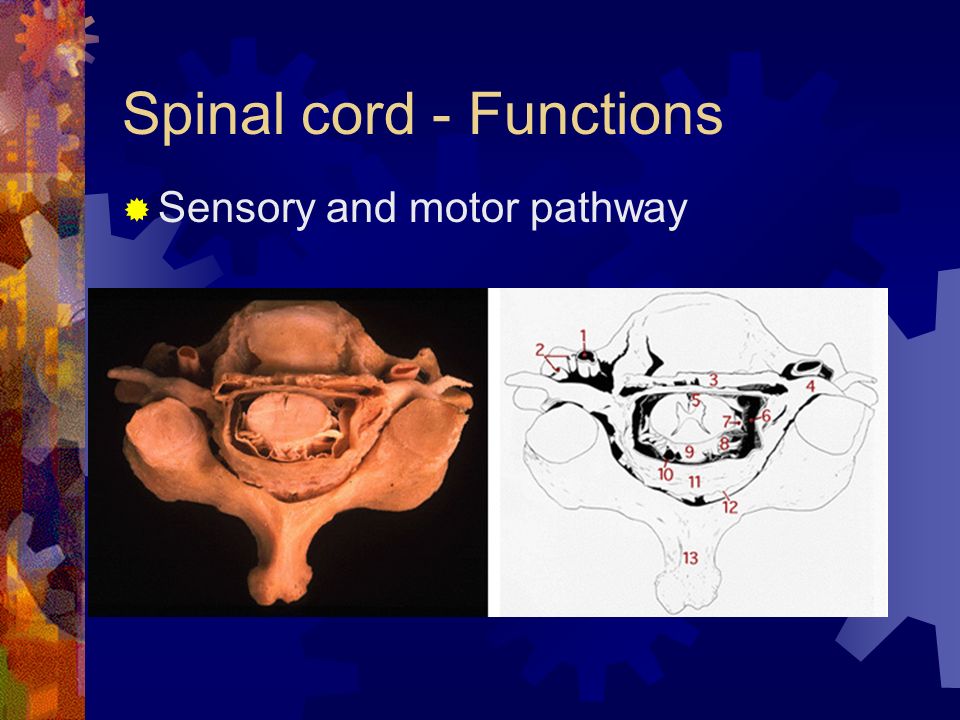 Spinal cord - Functions

Sensory and motor pathway

1
2
3
4
5
6
7
8
9
10
11
12
13